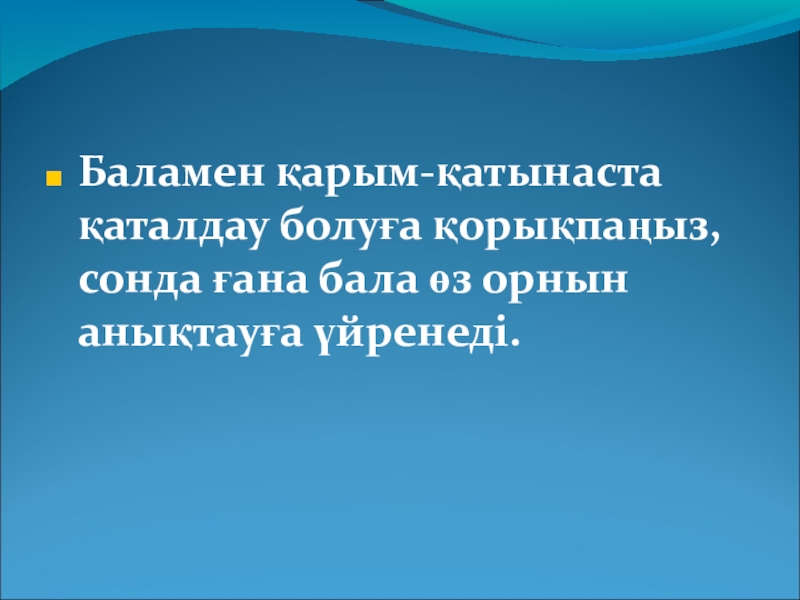 Баламен қарым-қатынаста қаталдау болуға қорықпаңыз, сонда ғана бала өз орнын анықтауға үйренеді.